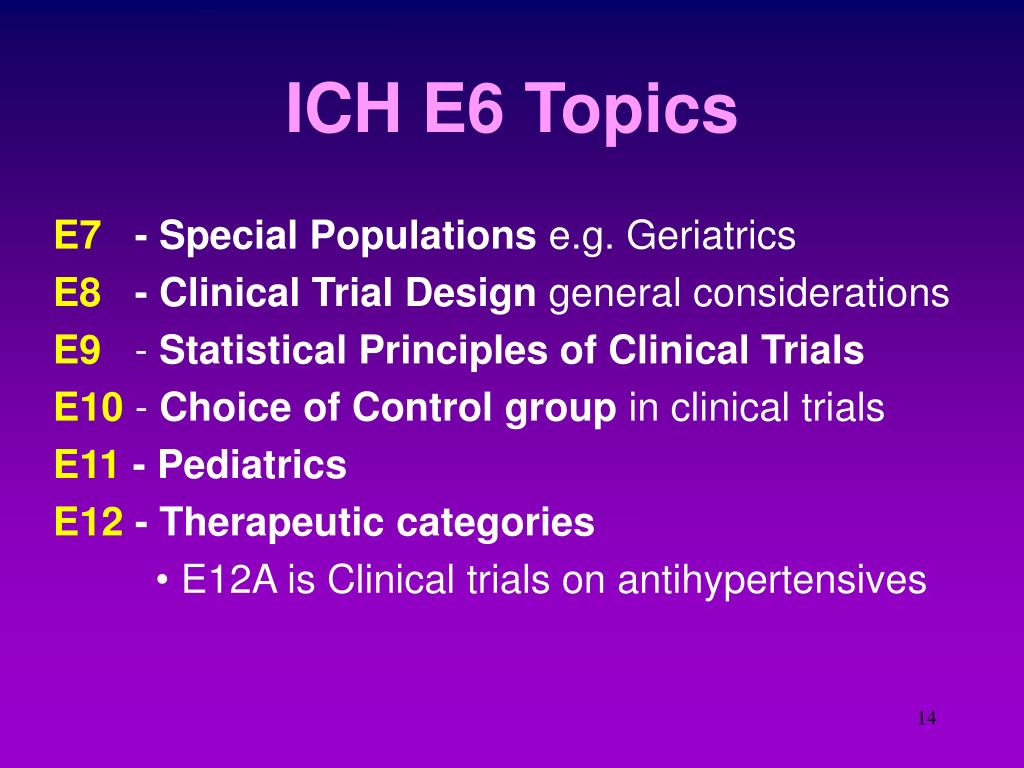 ICH E6 Topics

E7 - Special Populations e.g. Geriatrics
E8 - Clinical Trial Design general considerations
E9 - Statistical Principles of Clinical Trials
E10 - Choice of Control group in clinical trials
E11 - Pediatrics
E12 - Therapeutic categories
• E12A is Clinical trials on antihypertensives

14